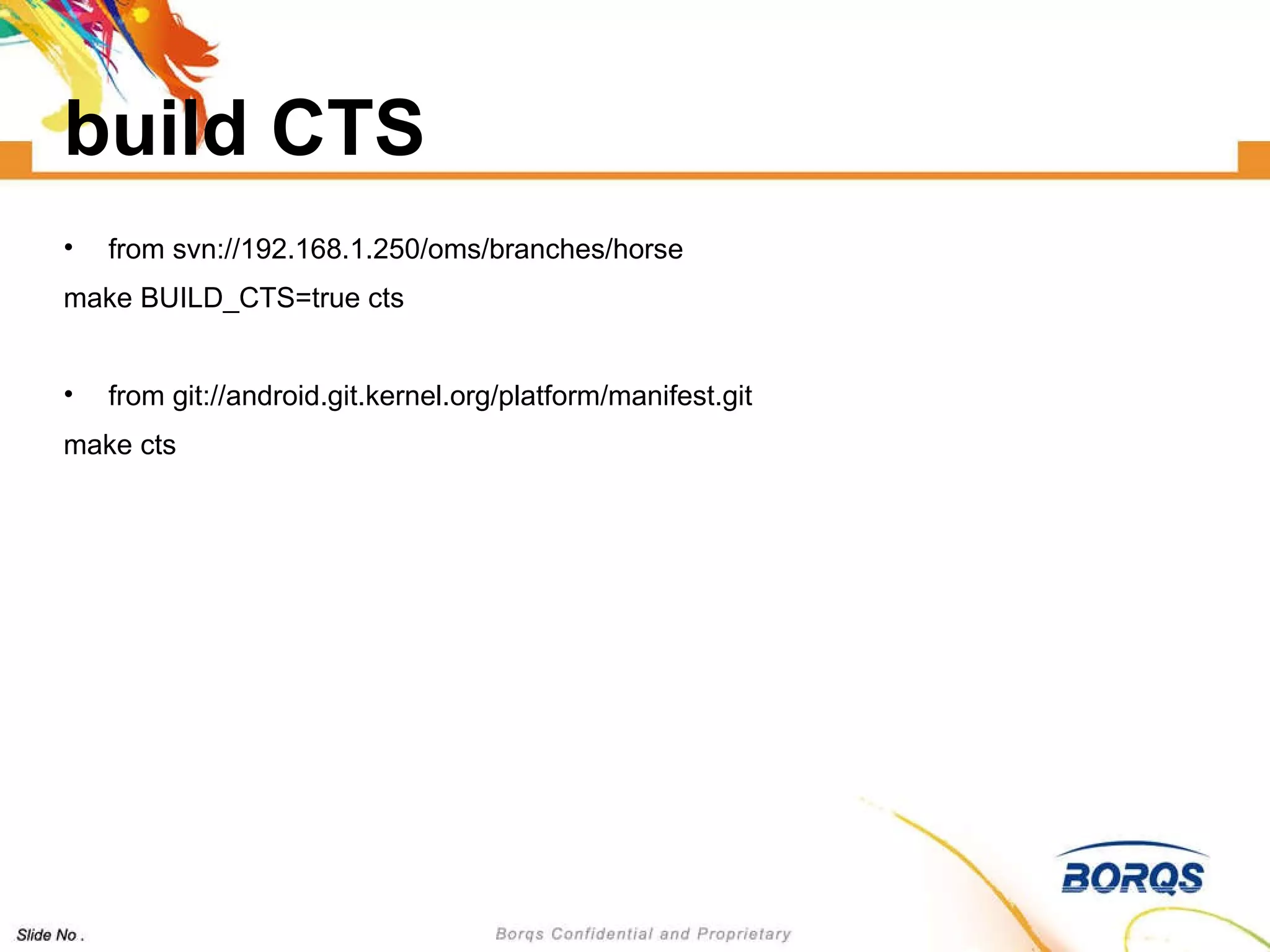 build CTS

• from svn://192.168.1.250/oms/branches/horse

make BUILD_CTS=true cts

• from git://android.git.kernel.org/platform/manifest.git

make cts

BORQS

Slide No .

Borqs Confidential and Proprietary